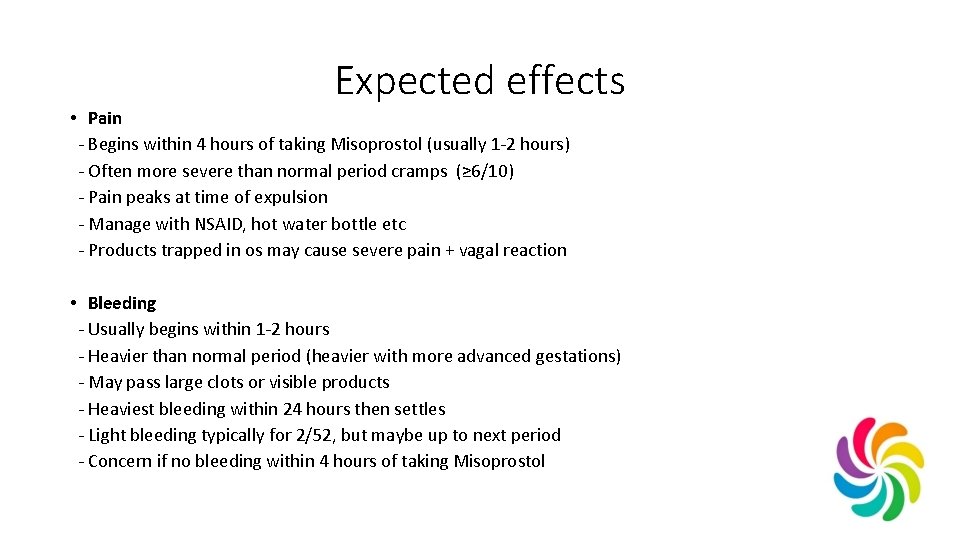 Expected effects

• Pain
- Begins within 4 hours of taking Misoprostol (usually 1-2 hours)
- Often more severe than normal period cramps (≥6/10)
- Pain peaks at time of expulsion
- Manage with NSAID, hot water bottle etc
- Products trapped in os may cause severe pain + vagal reaction

• Bleeding
- Usually begins within 1-2 hours
- Heavier than normal period (heavier with more advanced gestations)
- May pass large clots or visible products
- Heaviest bleeding within 24 hours then settles
- Light bleeding typically for 2/52, but maybe up to next period
- Concern if no bleeding within 4 hours of taking Misoprostol